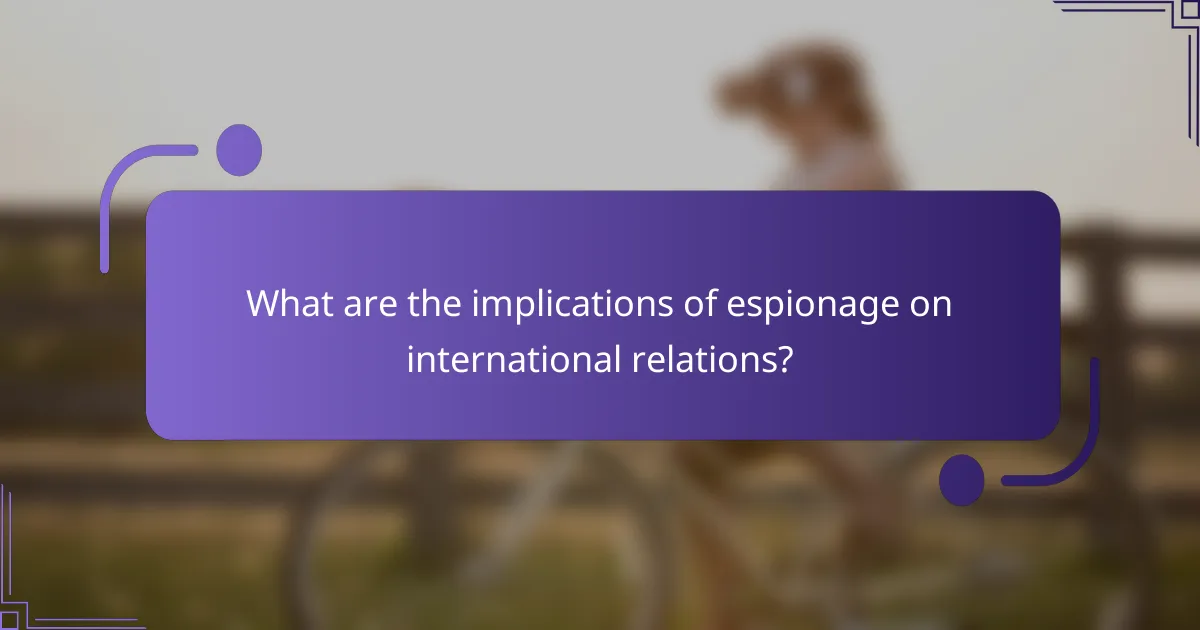 What are the implications of espionage on international relations?